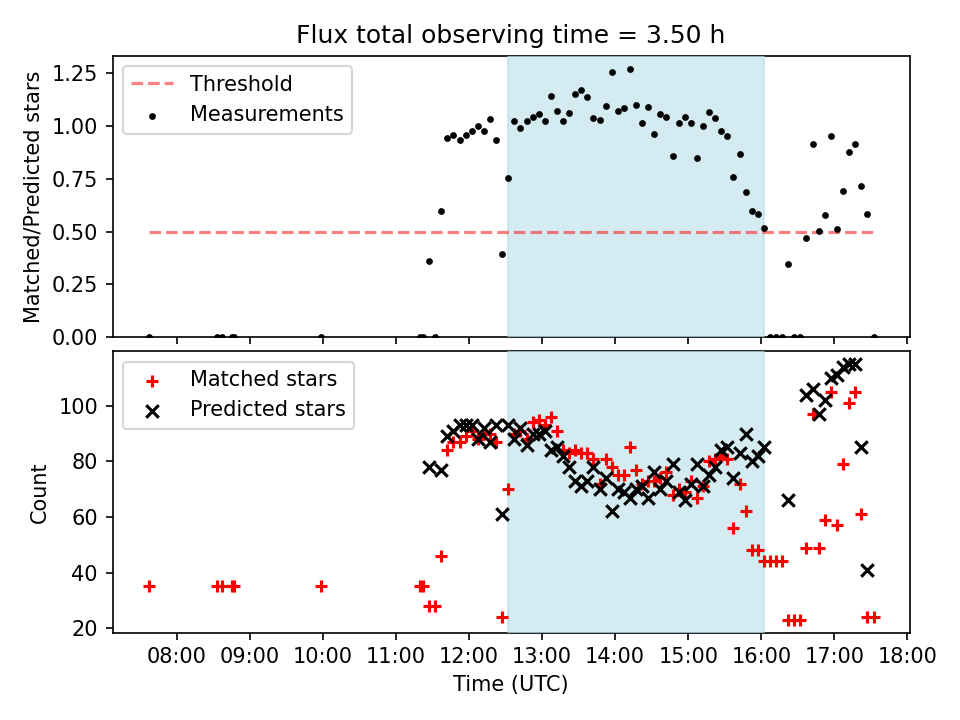 Flux total observing time = 3.50 h

Threshold
Measurements

Matched/Predicted stars

1.25
1.00
0.75
0.50
0.25
0.00

Matched stars
Predicted stars

Count

100
80
60
40
20

08:00 09:00 10:00 11:00 12:00 13:00 14:00 15:00 16:00 17:00 18:00
Time (UTC)